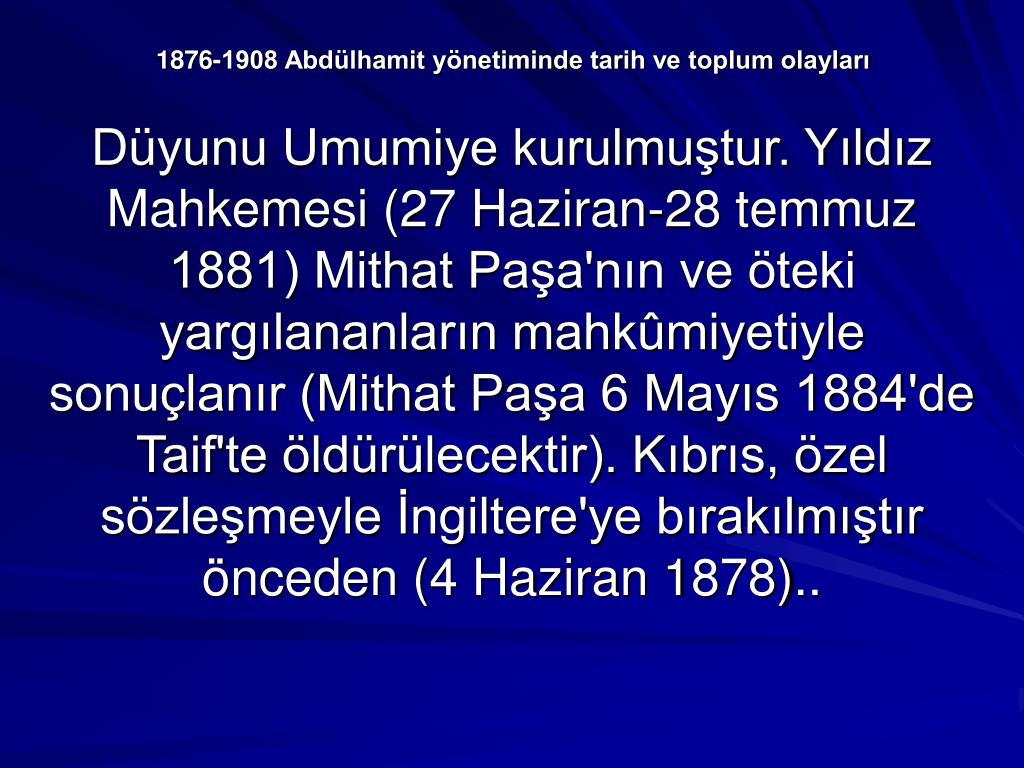 1876-1908 Abdülhamit yönetiminde tarih ve toplum olayları

Düyunu Umumiye kurulmuştur. Yıldız Mahkemesi (27 Haziran-28 temmuz 1881) Mithat Paşa'nın ve öteki yargılananların mahkûmiyetiyle sonuçlanır (Mithat Paşa 6 Mayıs 1884'de Taif'te öldürülecektir). Kıbrıs, özel sözleşmeyle İngiltere'ye bırakılmıştır önceden (4 Haziran 1878)..